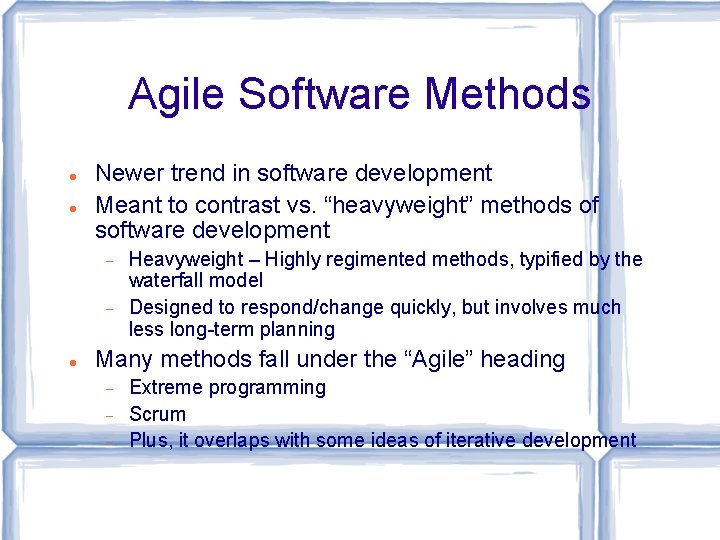 Agile Software Methods

- Newer trend in software development
- Meant to contrast vs. “heavyweight” methods of software development
  - Heavyweight – Highly regimented methods, typified by the waterfall model
  - Designed to respond/change quickly, but involves much less long-term planning
- Many methods fall under the “Agile” heading
  - Extreme programming
  - Scrum
  - Plus, it overlaps with some ideas of iterative development